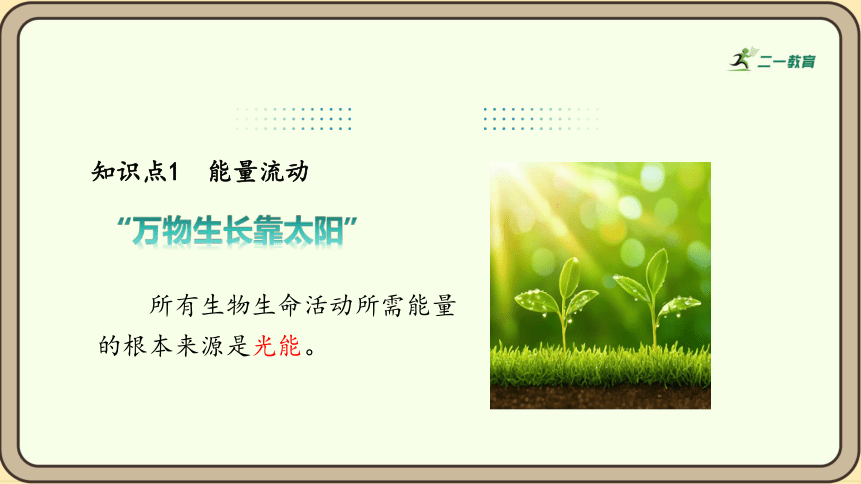 二一教育

知识点1　能量流动

“万物生长靠太阳”

所有生物生命活动所需能量的根本来源是光能。